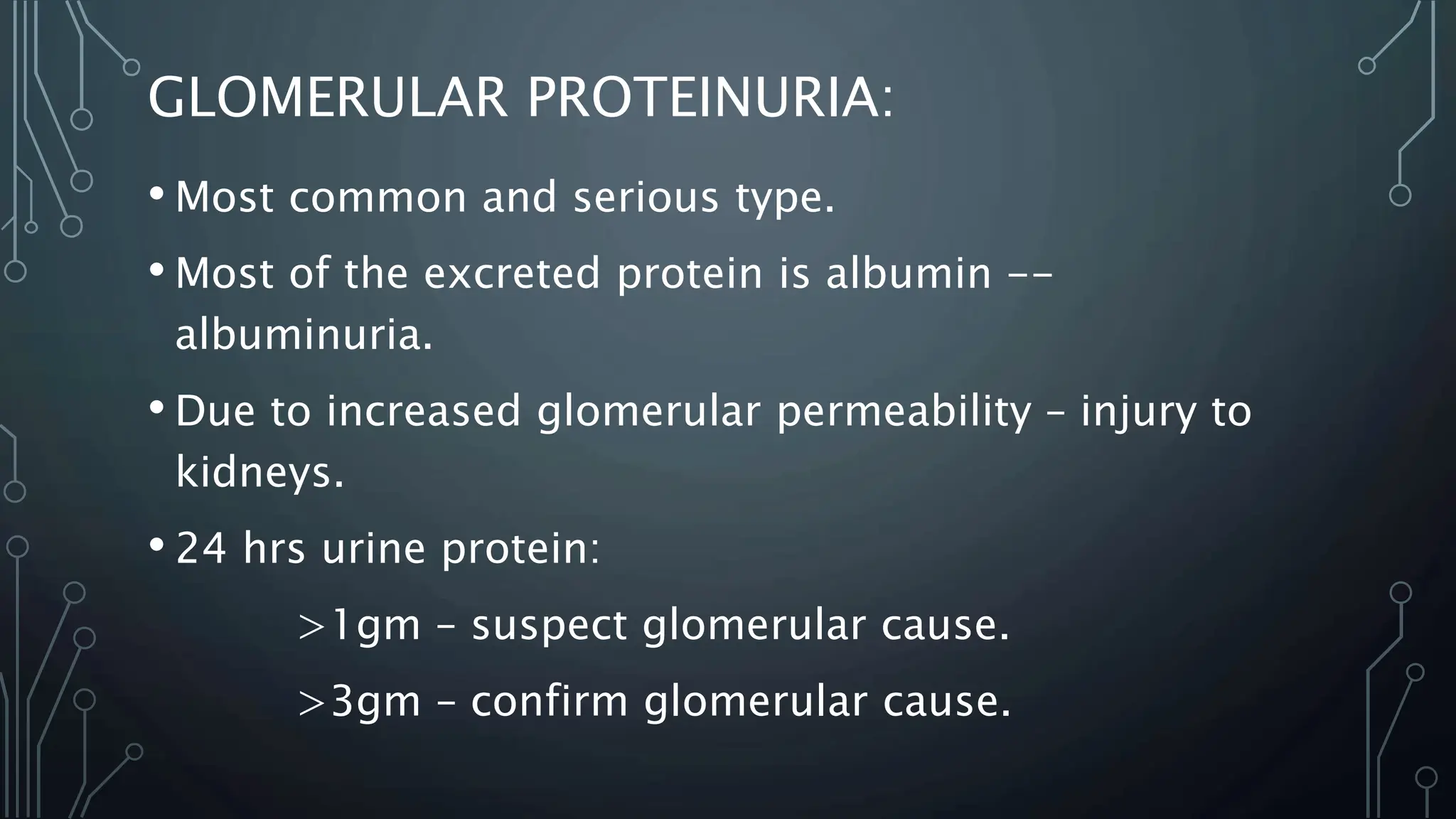 GLOMERULAR PROTEINURIA:

• Most common and serious type.

• Most of the excreted protein is albumin -- albuminuria.

• Due to increased glomerular permeability – injury to kidneys.

• 24 hrs urine protein:

>1gm – suspect glomerular cause.

>3gm – confirm glomerular cause.